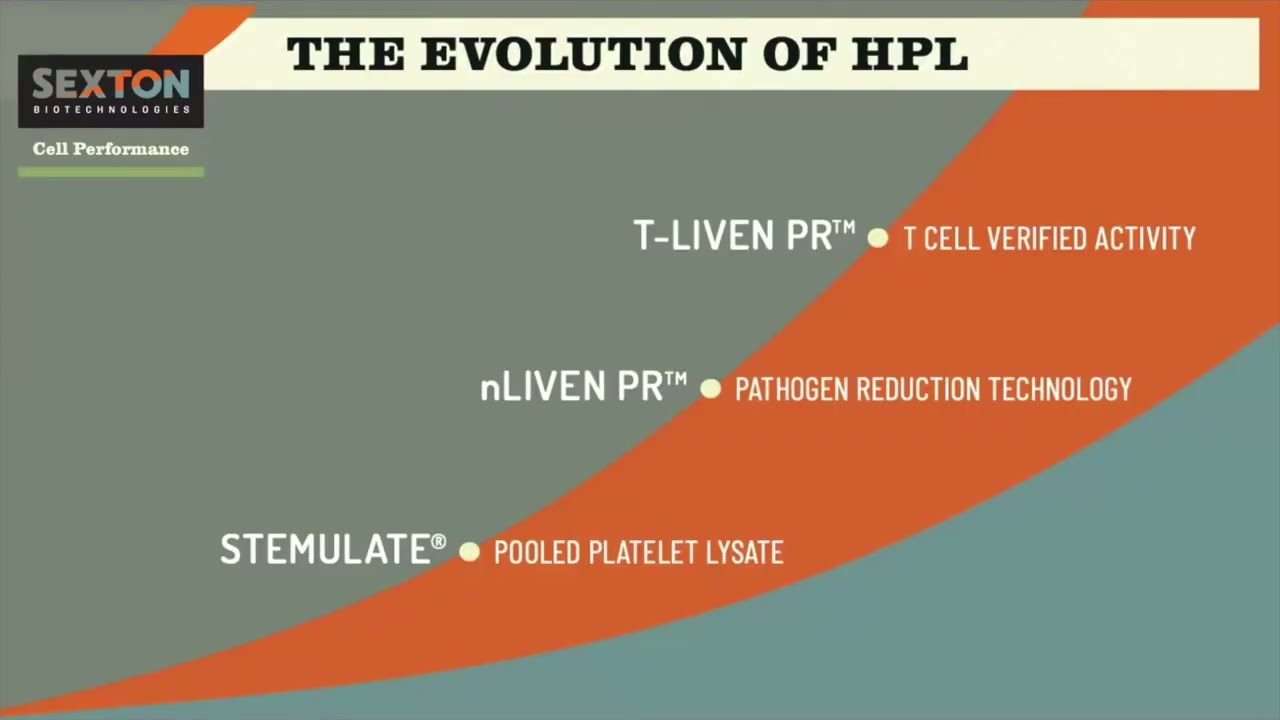 SEXTON
BIOTECHNOLOGIES
Cell Performance

THE EVOLUTION OF HPL

T-LIVEN PR™ T CELL VERIFIED ACTIVITY

nLIVEN PR™ PATHOGEN REDUCTION TECHNOLOGY

STEMULATE® POOLED PLATELET LYSATE